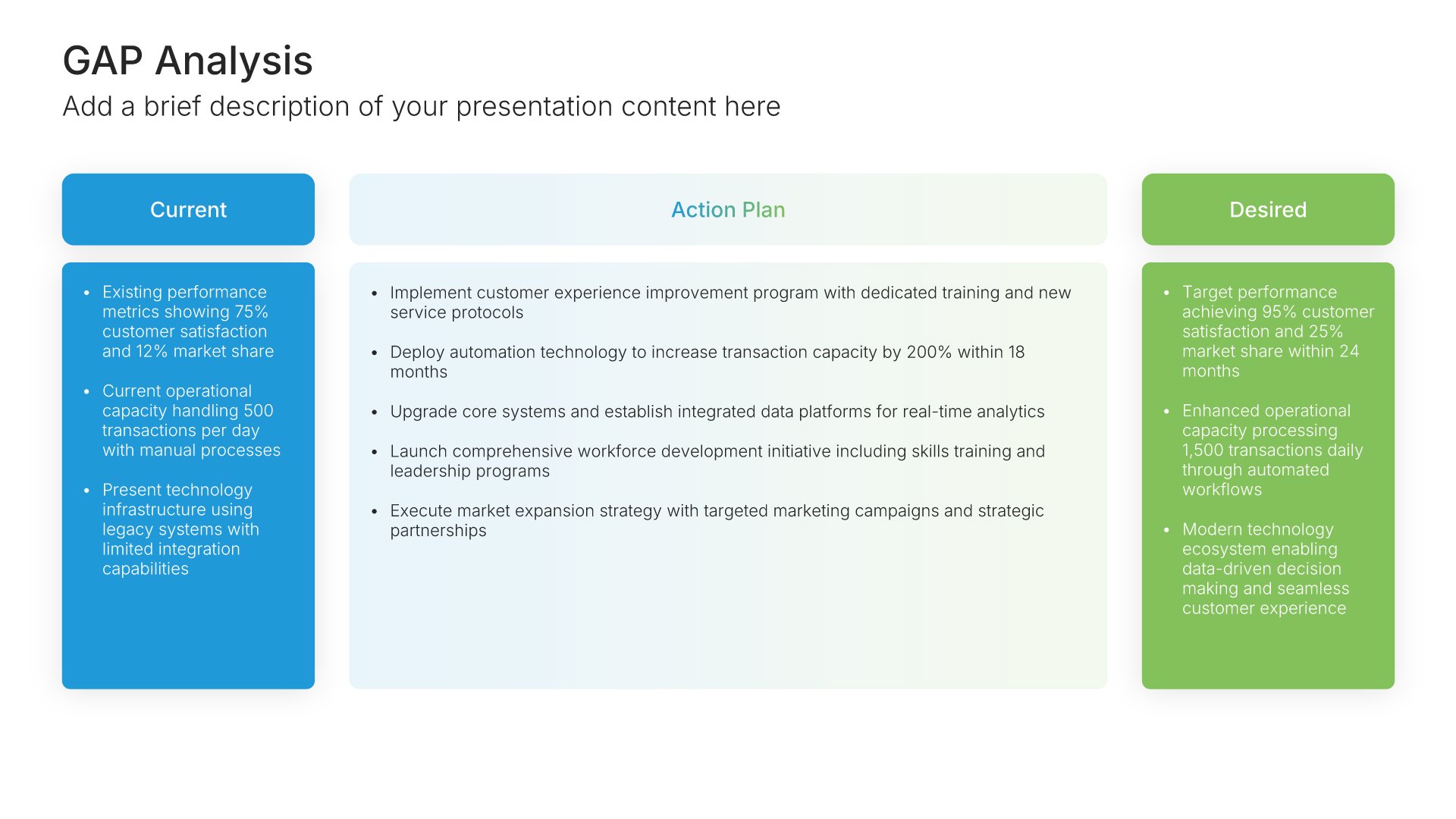 GAP Analysis

Add a brief description of your presentation content here

Current

• Existing performance metrics showing 75% customer satisfaction and 12% market share

• Current operational capacity handling 500 transactions per day with manual processes

• Present technology infrastructure using legacy systems with limited integration capabilities

Action Plan

• Implement customer experience improvement program with dedicated training and new service protocols

• Deploy automation technology to increase transaction capacity by 200% within 18 months

• Upgrade core systems and establish integrated data platforms for real-time analytics

• Launch comprehensive workforce development initiative including skills training and leadership programs

• Execute market expansion strategy with targeted marketing campaigns and strategic partnerships

Desired

• Target performance achieving 95% customer satisfaction and 25% market share within 24 months

• Enhanced operational capacity processing 1,500 transactions daily through automated workflows

• Modern technology ecosystem enabling data-driven decision making and seamless customer experience